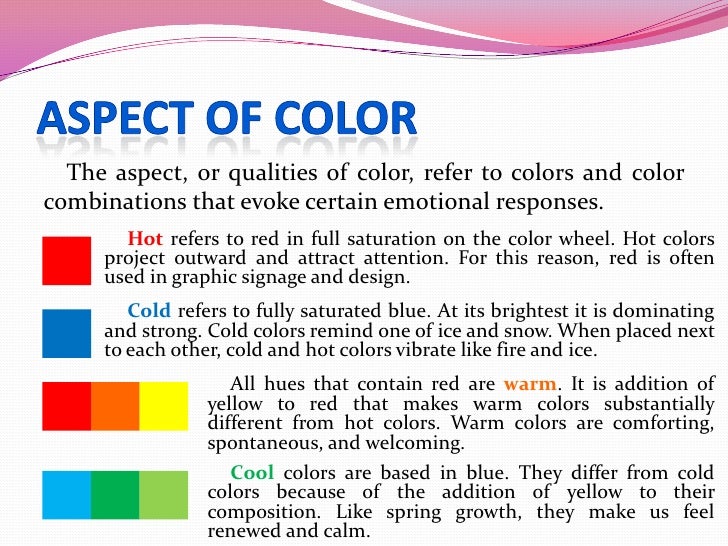 ASPECT OF COLOR

The aspect, or qualities of color, refer to colors and color combinations that evoke certain emotional responses.

Hot refers to red in full saturation on the color wheel. Hot colors project outward and attract attention. For this reason, red is often used in graphic signage and design.

Cold refers to fully saturated blue. At its brightest it is dominating and strong. Cold colors remind one of ice and snow. When placed next to each other, cold and hot colors vibrate like fire and ice.

All hues that contain red are warm. It is addition of yellow to red that makes warm colors substantially different from hot colors. Warm colors are comforting, spontaneous, and welcoming.

Cool colors are based in blue. They differ from cold colors because of the addition of yellow to their composition. Like spring growth, they make us feel renewed and calm.